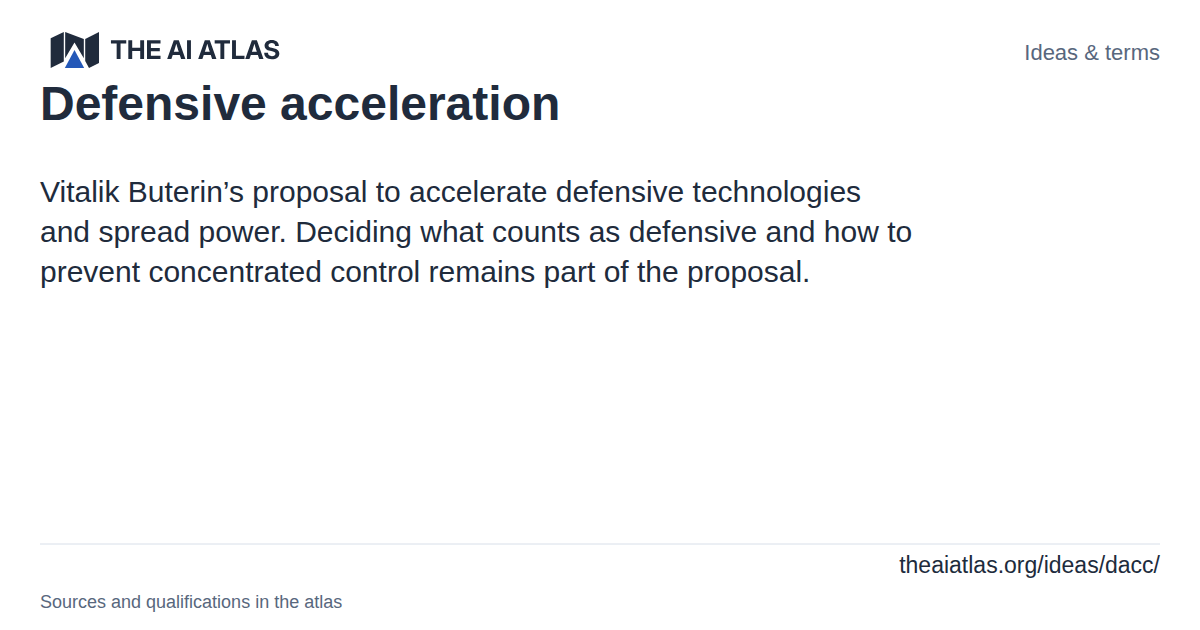 THE AI ATLAS

Ideas & terms

Defensive acceleration

Vitalik Buterin's proposal to accelerate defensive technologies and spread power. Deciding what counts as defensive and how to prevent concentrated control remains part of the proposal.

theaiatlas.org/ideas/dacc/

Sources and qualifications in the atlas